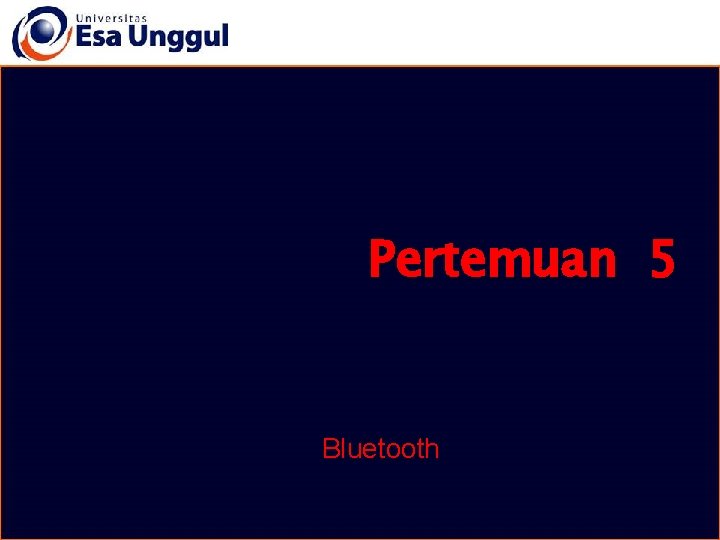 Universitas
Esa Unggul

Pertemuan 5

Bluetooth